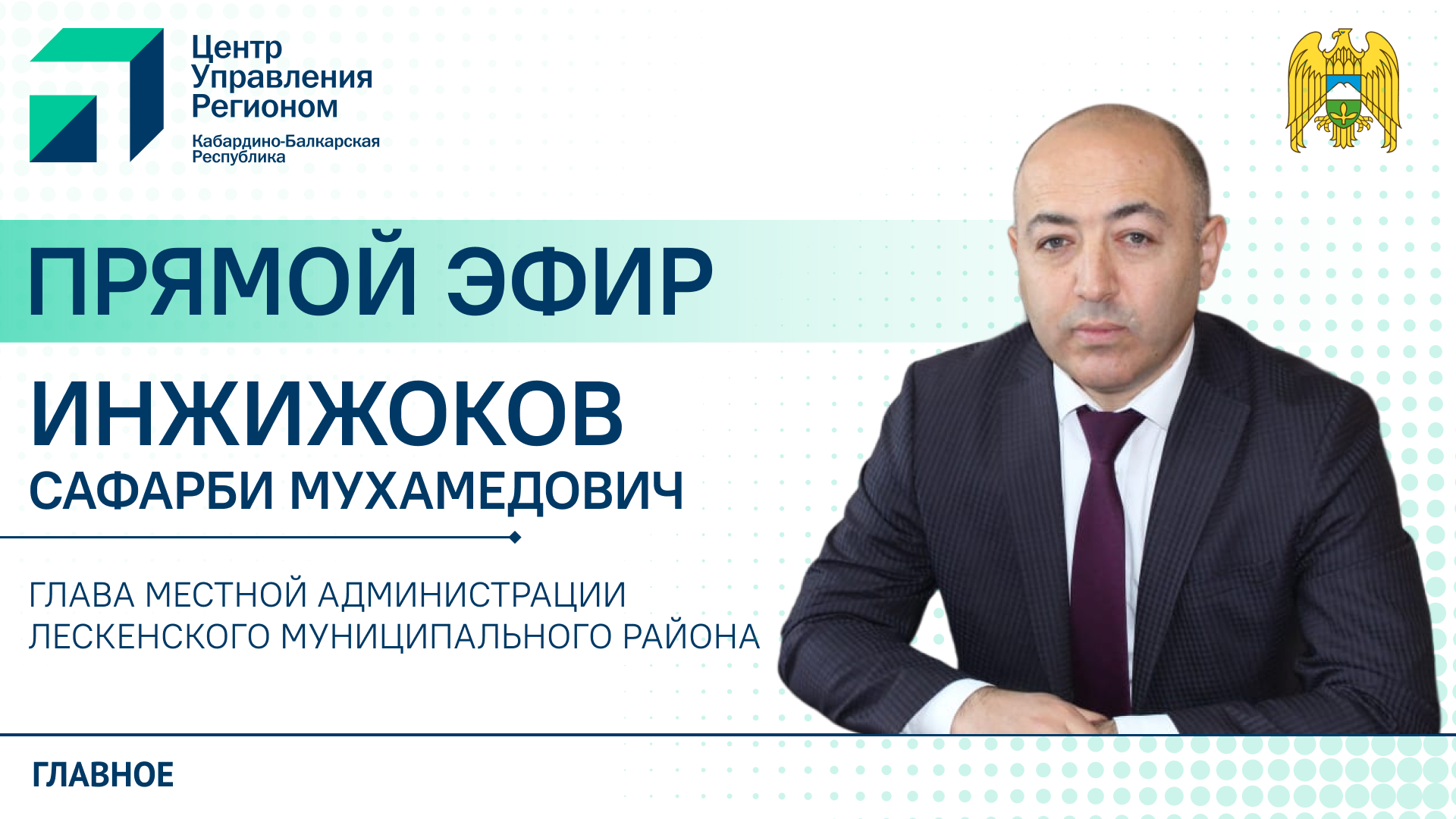 Центр
Управления
Регионом
Кабардино-Балкарская
Республика

ПРЯМОЙ ЭФИР

ИНЖИЖОКОВ
САФАРБИ МУХАМЕДОВИЧ

ГЛАВА МЕСТНОЙ АДМИНИСТРАЦИИ
ЛЕСКЕНСКОГО МУНИЦИПАЛЬНОГО РАЙОНА

ГЛАВНОЕ